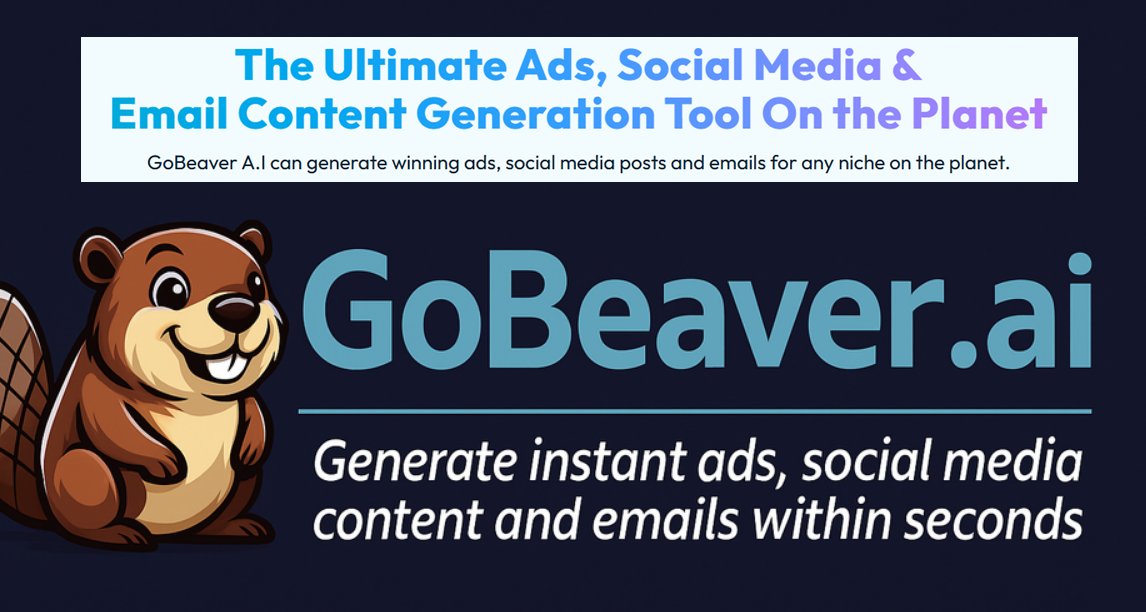 The Ultimate Ads, Social Media & Email Content Generation Tool On the Planet

GoBeaver A.I can generate winning ads, social media posts and emails for any niche on the planet.

GoBeaver.ai

Generate instant ads, social media content and emails within seconds